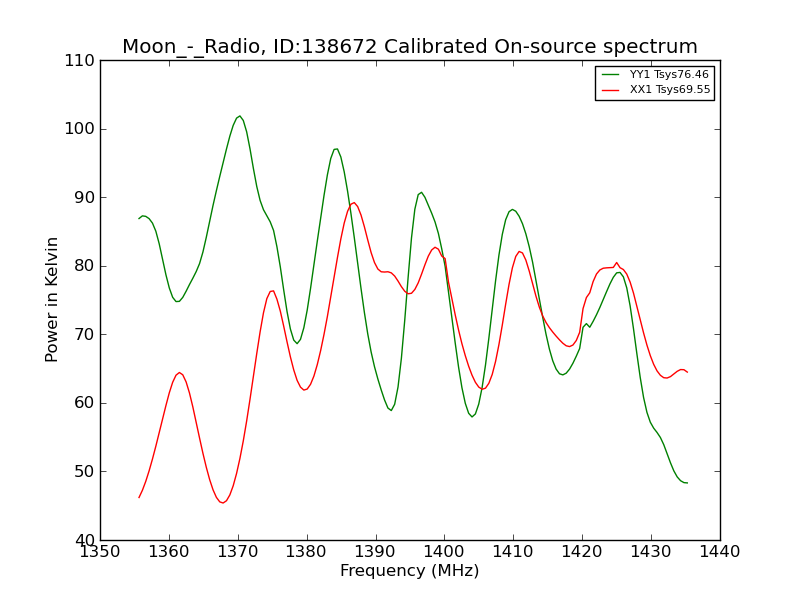 Moon_-_Radio, ID:138672 Calibrated On-source spectrum

YY1 Tsys76.46
XX1 Tsys69.55

Power in Kelvin

110
100
90
80
70
60
50
40

1350 1360 1370 1380 1390 1400 1410 1420 1430 1440

Frequency (MHz)